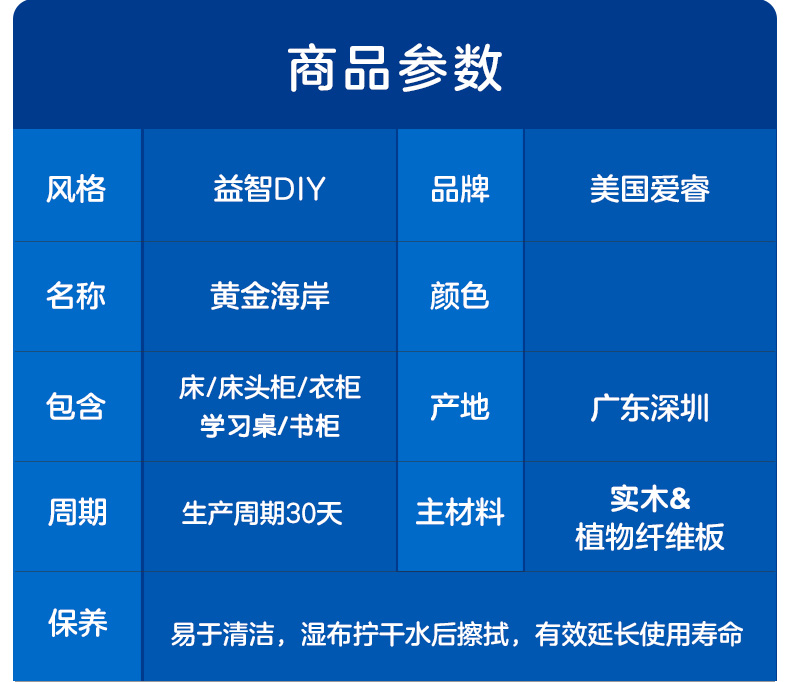 商品参数

| 风格 | 益智DIY | 品牌 | 美国爱睿 |
|---|---|---|---|
| 名称 | 黄金海岸 | 颜色 | |
| 包含 | 床/床头柜/衣柜 学习桌/书柜 | 产地 | 广东深圳 |
| 周期 | 生产周期30天 | 主材料 | 实木& 植物纤维板 |
| 保养 | 易于清洁，湿布拧干水后擦拭，有效延长使用寿命 | | |